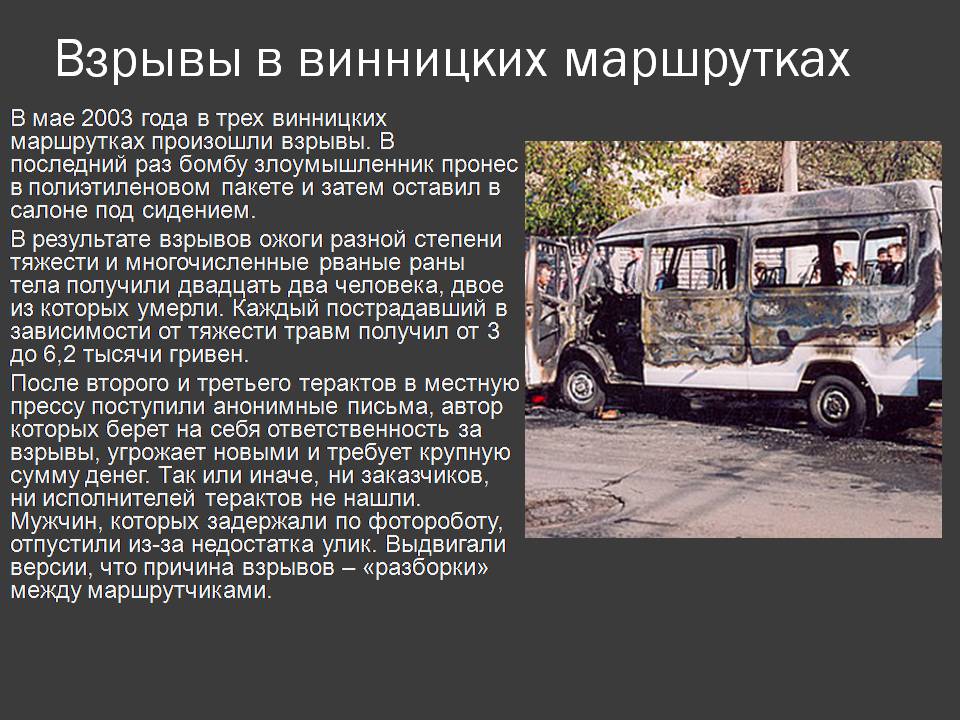 Взрывы в винницких маршрутках

В мае 2003 года в трех винницких маршрутках произошли взрывы. В последний раз бомбу злоумышленник пронес в полиэтиленовом пакете и затем оставил в салоне под сидением.

В результате взрывов ожоги разной степени тяжести и многочисленные рваные раны тела получили двадцать два человека, двое из которых умерли. Каждый пострадавший в зависимости от тяжести травм получил от 3 до 6,2 тысячи гривен.

После второго и третьего терактов в местную прессу поступили анонимные письма, автор которых берет на себя ответственность за взрывы, угрожает новыми и требует крупную сумму денег. Так или иначе, ни заказчиков, ни исполнителей терактов не нашли. Мужчин, которых задержали по фотороботу, отпустили из-за недостатка улик. Выдвигали версии, что причина взрывов – «разборки» между маршрутчиками.